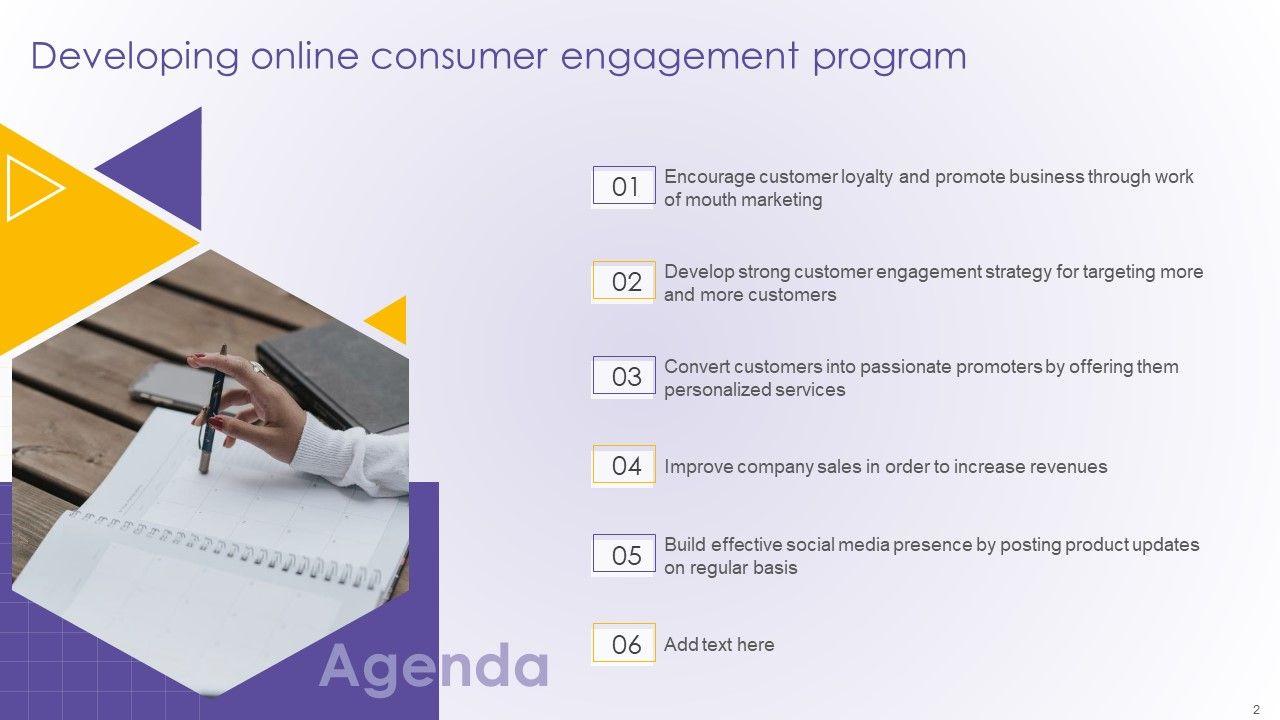 Developing online consumer engagement program

01 Encourage customer loyalty and promote business through work of mouth marketing

02 Develop strong customer engagement strategy for targeting more and more customers

03 Convert customers into passionate promoters by offering them personalized services

04 Improve company sales in order to increase revenues

05 Build effective social media presence by posting product updates on regular basis

06 Add text here

Agenda

2